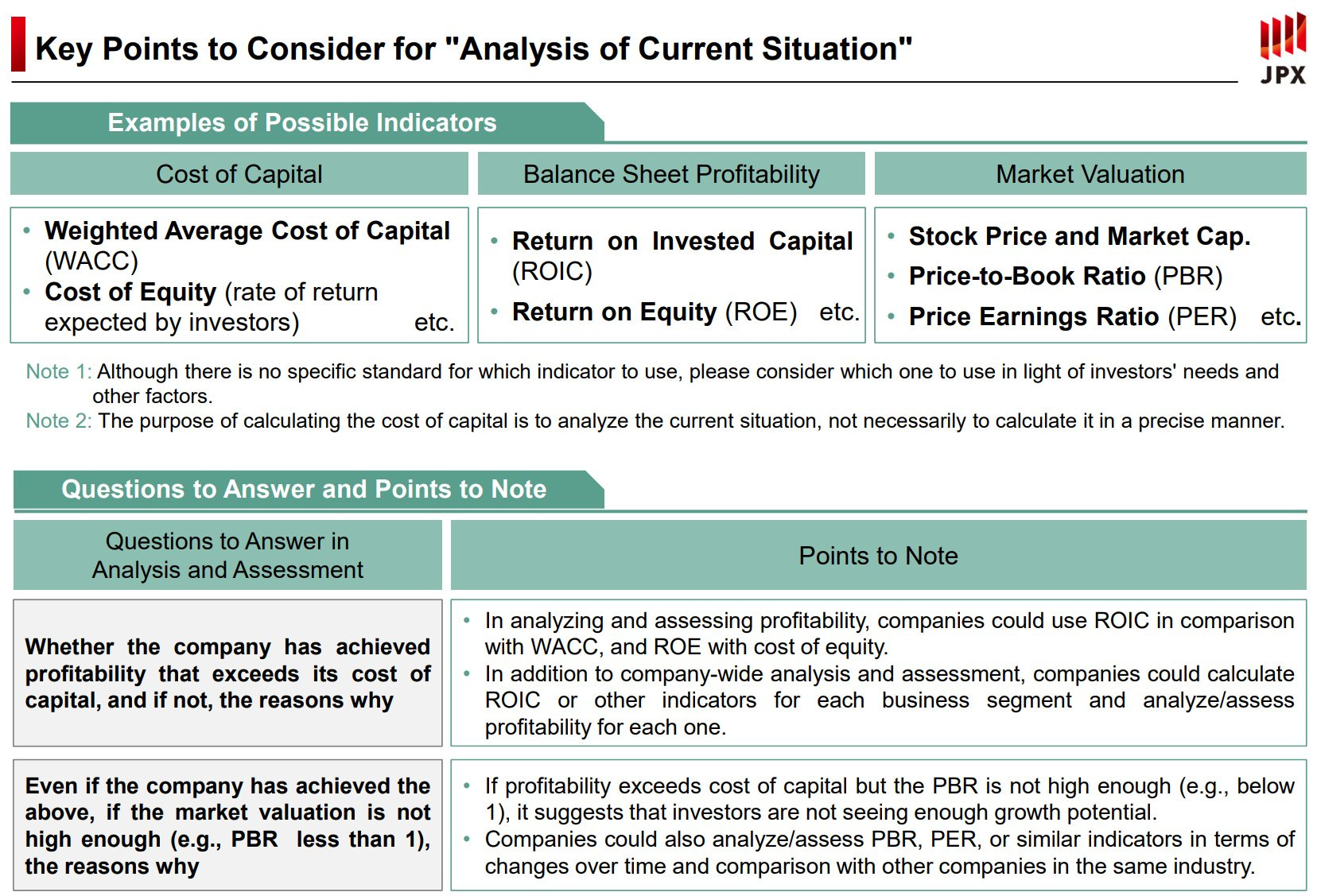 Key Points to Consider for "Analysis of Current Situation"

JPX

Examples of Possible Indicators

| Cost of Capital | Balance Sheet Profitability | Market Valuation |
|---|---|---|
| • Weighted Average Cost of Capital (WACC) • Cost of Equity (rate of return expected by investors) etc. | • Return on Invested Capital (ROIC) • Return on Equity (ROE) etc. | • Stock Price and Market Cap. • Price-to-Book Ratio (PBR) • Price Earnings Ratio (PER) etc. |

Note 1: Although there is no specific standard for which indicator to use, please consider which one to use in light of investors' needs and other factors.

Note 2: The purpose of calculating the cost of capital is to analyze the current situation, not necessarily to calculate it in a precise manner.

Questions to Answer and Points to Note

| Questions to Answer in Analysis and Assessment | Points to Note |
|---|---|
| Whether the company has achieved profitability that exceeds its cost of capital, and if not, the reasons why | • In analyzing and assessing profitability, companies could use ROIC in comparison with WACC, and ROE with cost of equity. • In addition to company-wide analysis and assessment, companies could calculate ROIC or other indicators for each business segment and analyze/assess profitability for each one. |
| Even if the company has achieved the above, if the market valuation is not high enough (e.g., PBR less than 1), the reasons why | • If profitability exceeds cost of capital but the PBR is not high enough (e.g., below 1), it suggests that investors are not seeing enough growth potential. • Companies could also analyze/assess PBR, PER, or similar indicators in terms of changes over time and comparison with other companies in the same industry. |